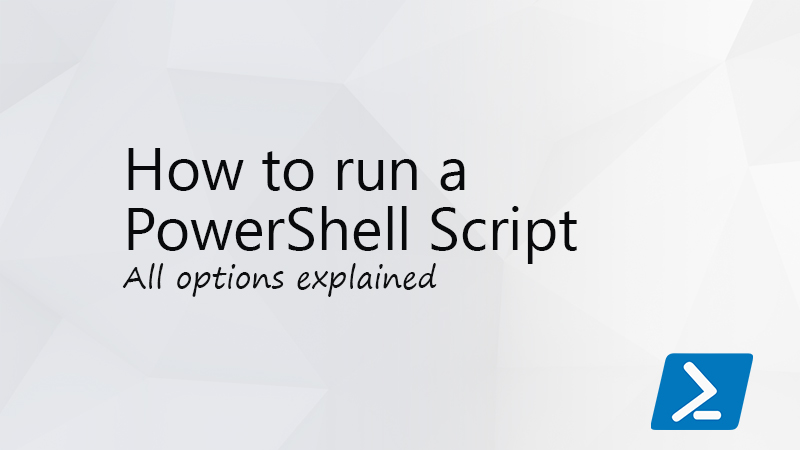 How to run a PowerShell Script

All options explained